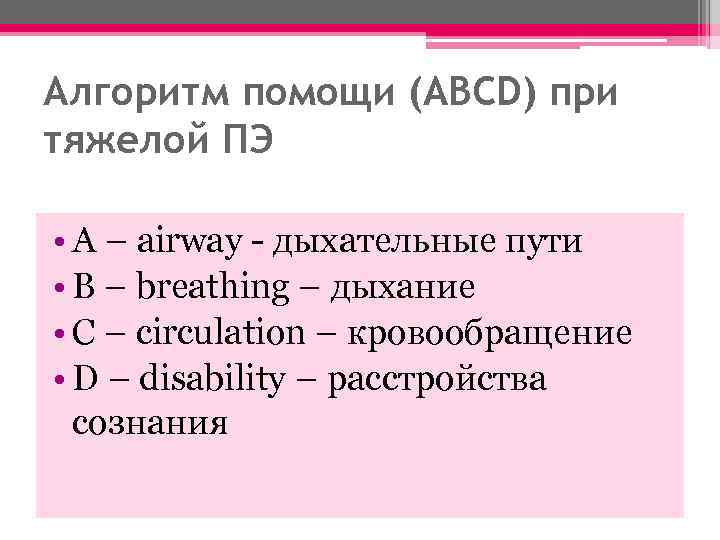 Алгоритм помощи (ABCD) при тяжелой ПЭ

• A – airway - дыхательные пути
• B – breathing – дыхание
• C – circulation – кровообращение
• D – disability – расстройства сознания